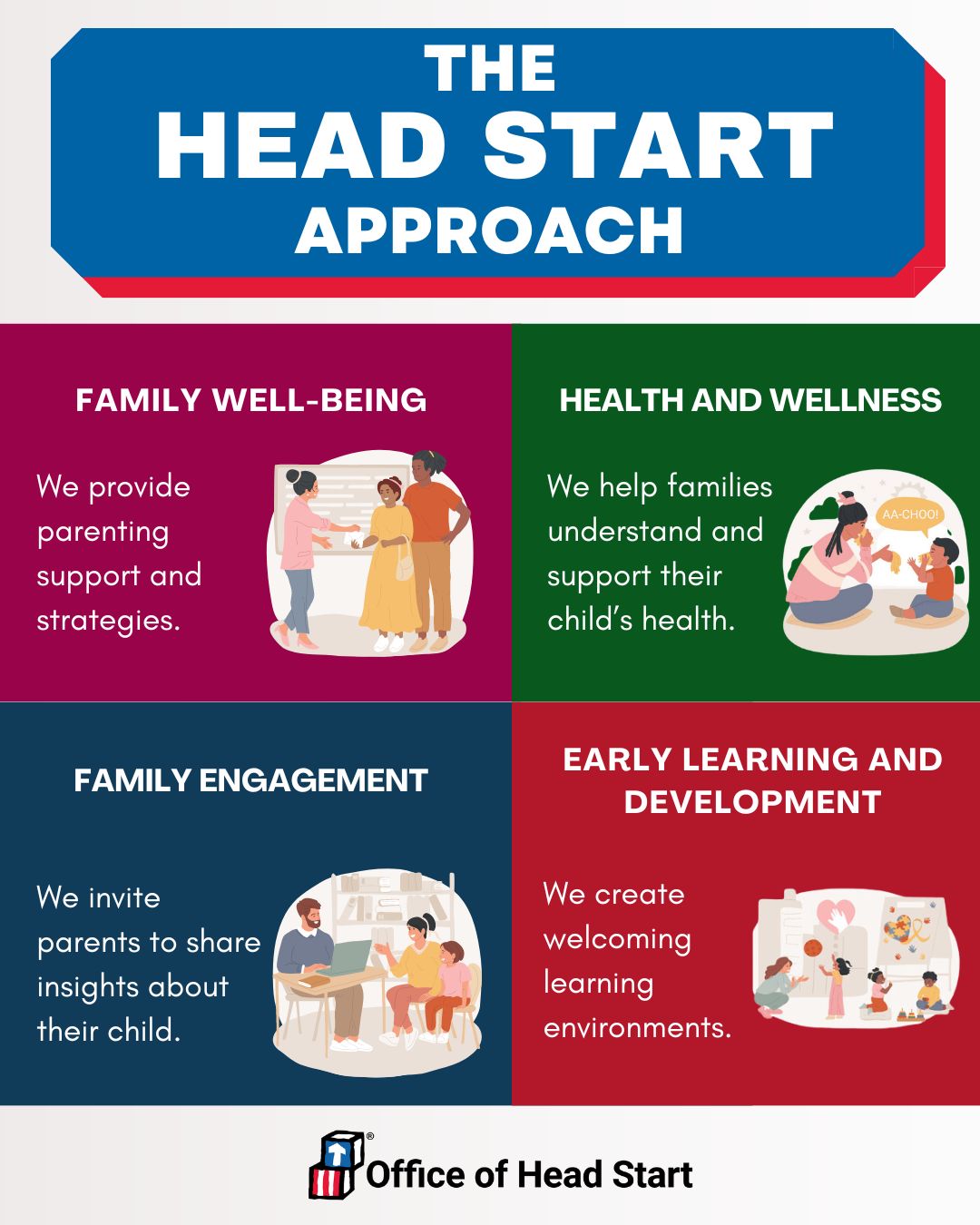 THE
HEAD START
APPROACH

FAMILY WELL-BEING

We provide parenting support and strategies.

HEALTH AND WELLNESS

We help families understand and support their child's health.

AA-CHOO!

FAMILY ENGAGEMENT

We invite parents to share insights about their child.

EARLY LEARNING AND DEVELOPMENT

We create welcoming learning environments.

Office of Head Start